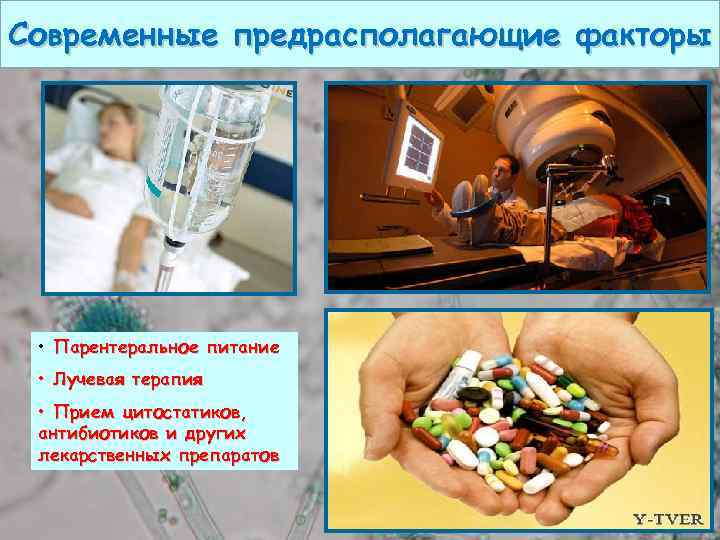 Современные предрасполагающие факторы

• Парентеральное питание

• Лучевая терапия

• Прием цитостатиков, антибиотиков и других лекарственных препаратов

Y-TVER